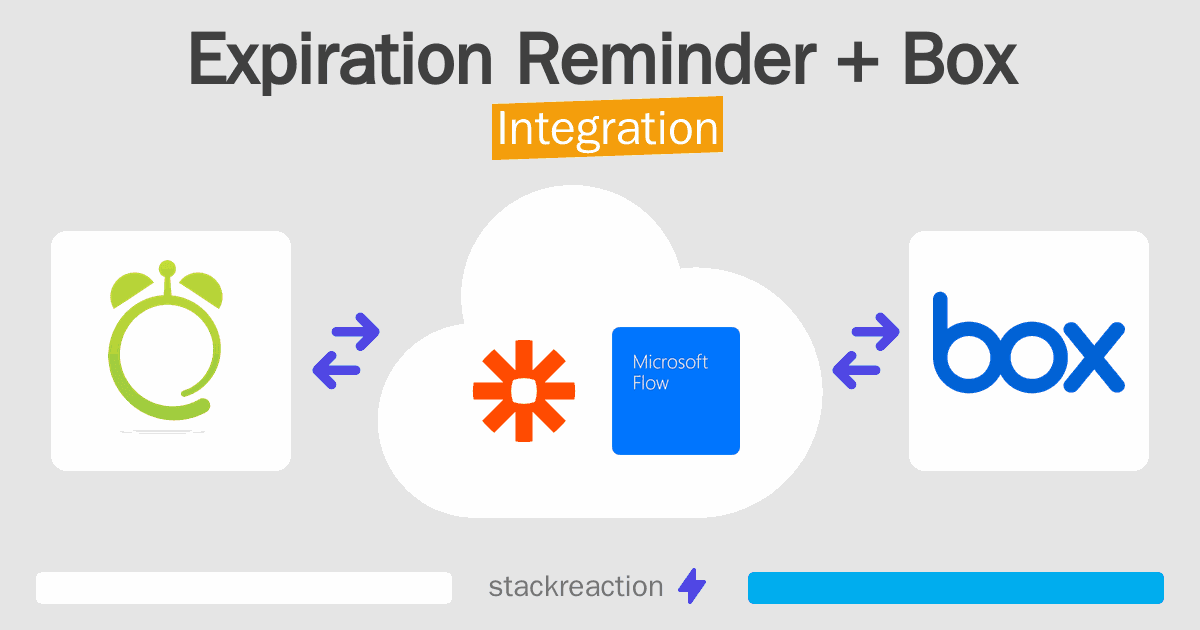 Expiration Reminder + Box

Integration

Microsoft Flow

box

stackreaction